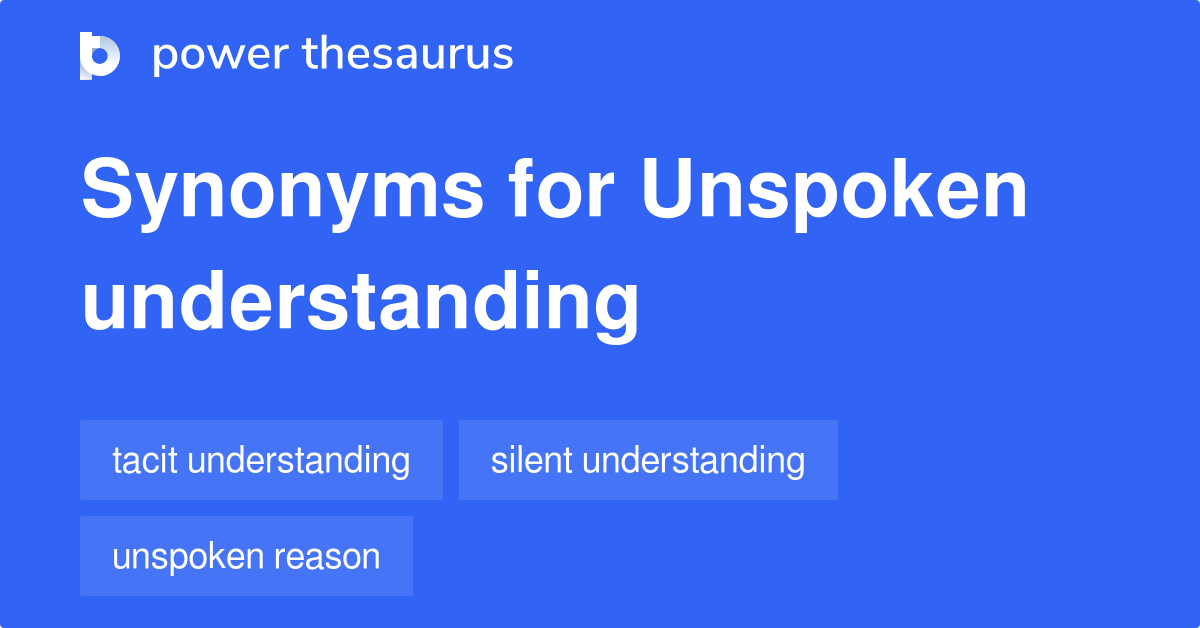 power thesaurus

Synonyms for Unspoken understanding

tacit understanding

silent understanding

unspoken reason